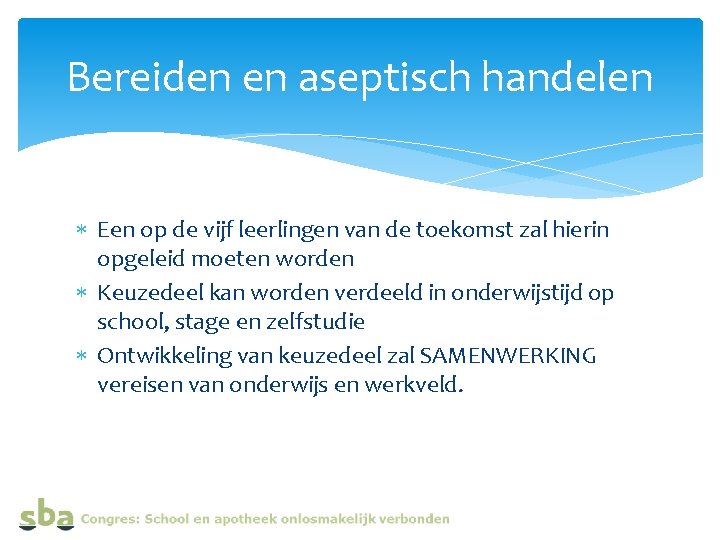 Bereiden en aseptisch handelen

* Een op de vijf leerlingen van de toekomst zal hierin opgeleid moeten worden
* Keuzedeel kan worden verdeeld in onderwijstijd op school, stage en zelfstudie
* Ontwikkeling van keuzedeel zal SAMENWERKING vereisen van onderwijs en werkveld.

sba Congres: School en apotheek onlosmakelijk verbonden